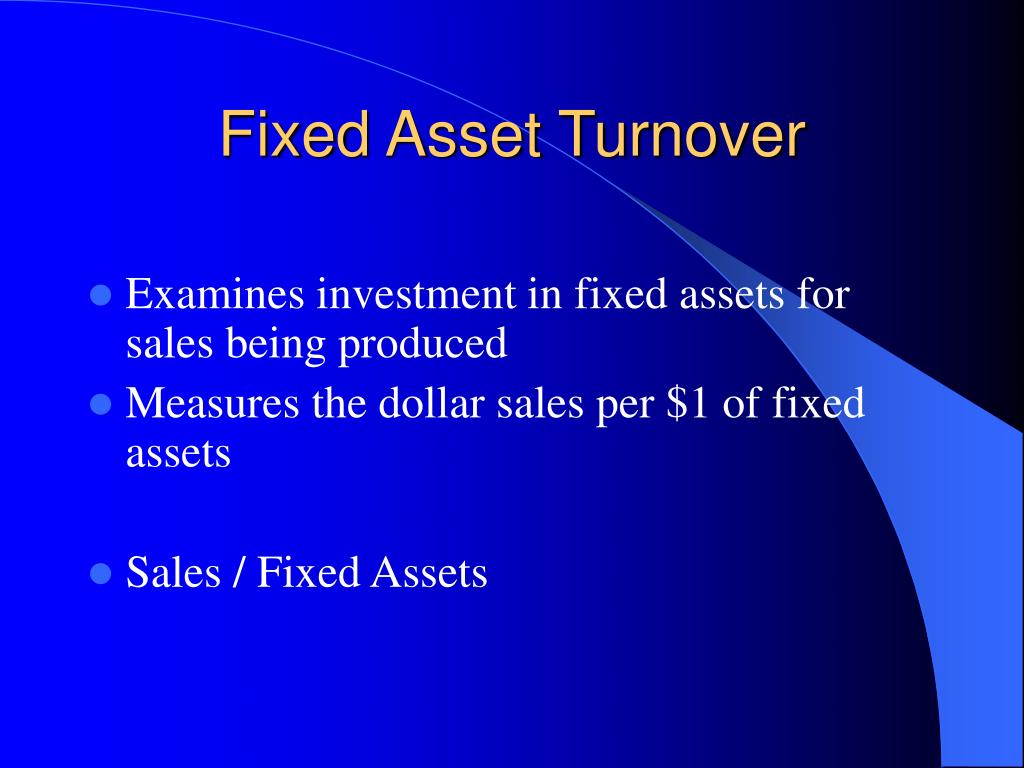 Fixed Asset Turnover

- Examines investment in fixed assets for sales being produced
- Measures the dollar sales per \$1 of fixed assets

- Sales / Fixed Assets